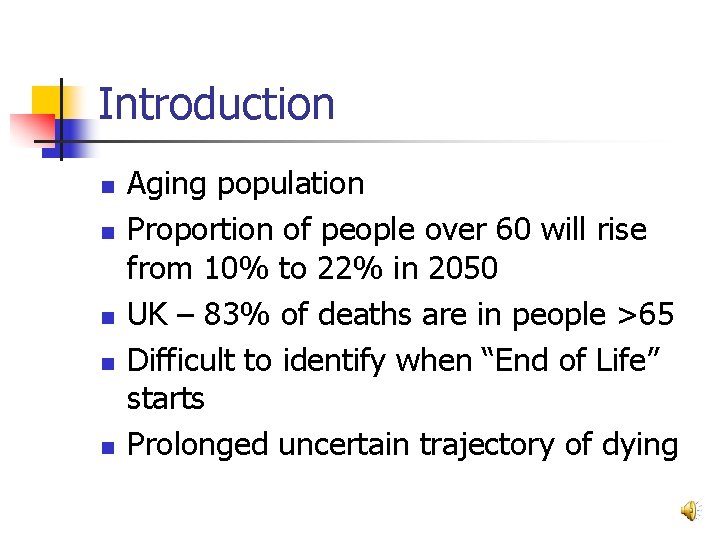 Introduction

- Aging population
- Proportion of people over 60 will rise from 10% to 22% in 2050
- UK – 83% of deaths are in people >65
- Difficult to identify when “End of Life” starts
- Prolonged uncertain trajectory of dying